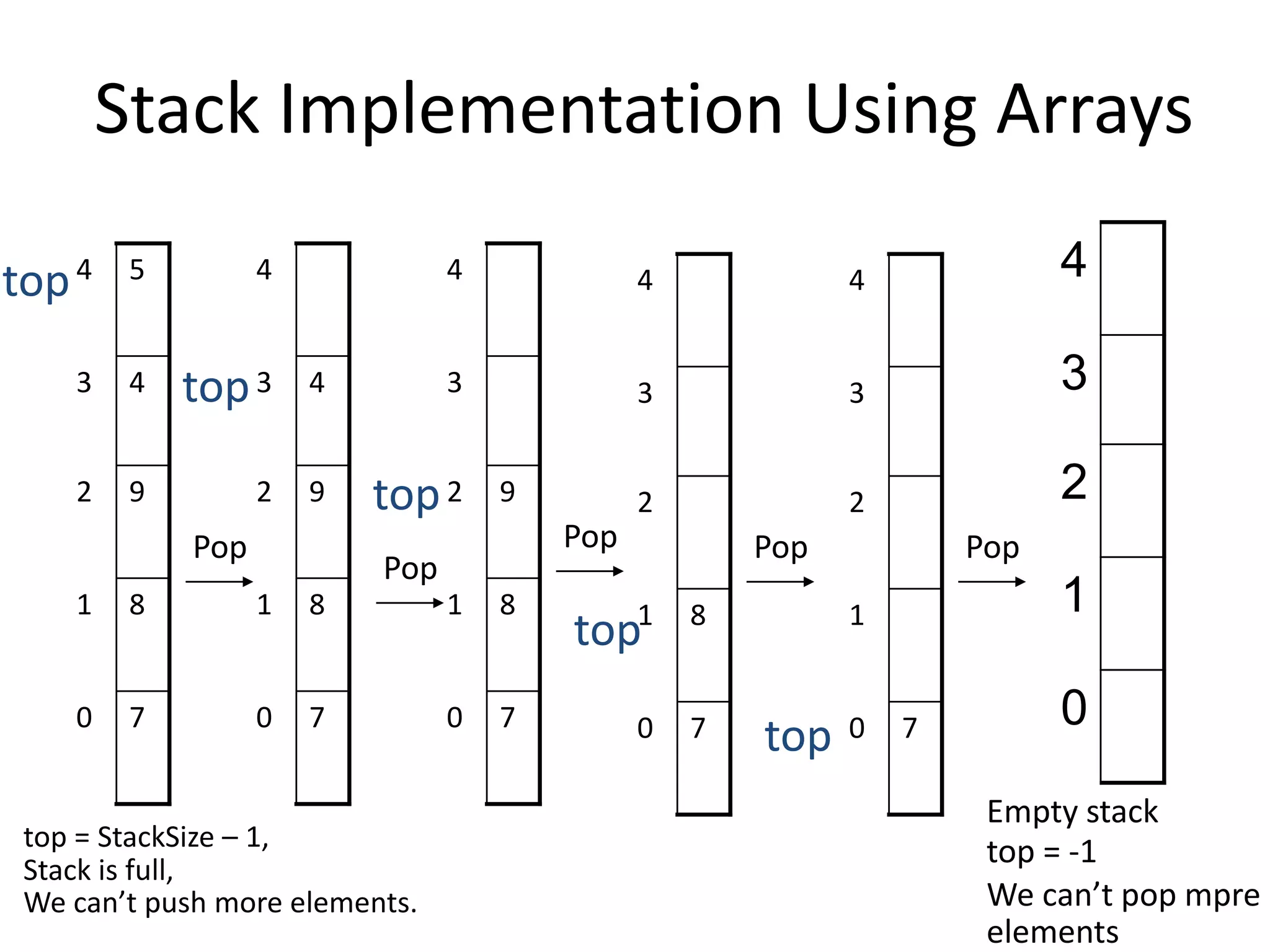 Stack Implementation Using Arrays

top 4 5
3 4
2 9
1 8
0 7

Pop

4
top 3 4
2 9
1 8
0 7

Pop

4
3
top 2 9
1 8
0 7

Pop

4
3
2
top 1 8
0 7

Pop

4
3
2
1
top 0 7

Pop

4
3
2
1
0

top = StackSize – 1,
Stack is full,
We can’t push more elements.

Empty stack
top = -1
We can’t pop mpre elements